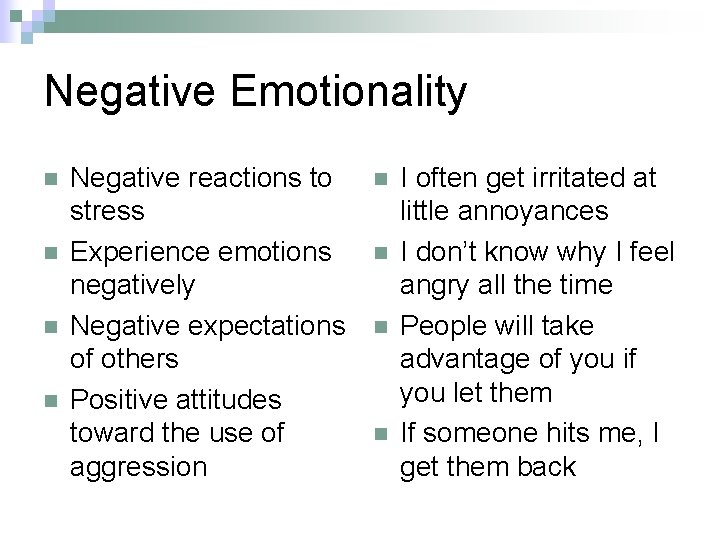 Negative Emotionality

- Negative reactions to stress
- Experience emotions negatively
- Negative expectations of others
- Positive attitudes toward the use of aggression

- I often get irritated at little annoyances
- I don't know why I feel angry all the time
- People will take advantage of you if you let them
- If someone hits me, I get them back